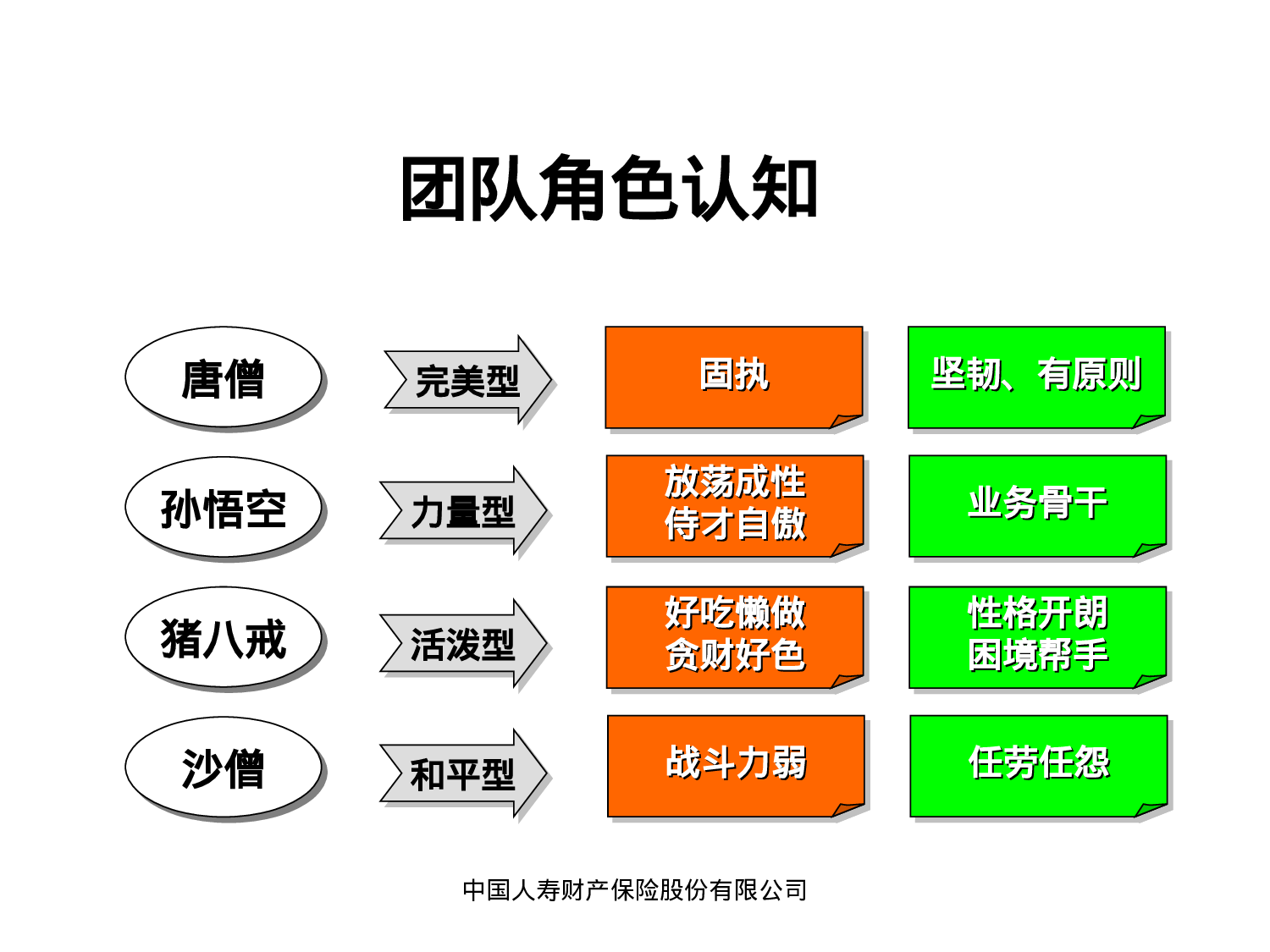 团队角色认知

唐僧

完美型

固执

坚韧、有原则

孙悟空

力量型

放荡成性
恃才自傲

业务骨干

猪八戒

活泼型

好吃懒做
贪财好色

性格开朗
困境帮手

沙僧

和平型

战斗力弱

任劳任怨

中国人寿财产保险股份有限公司